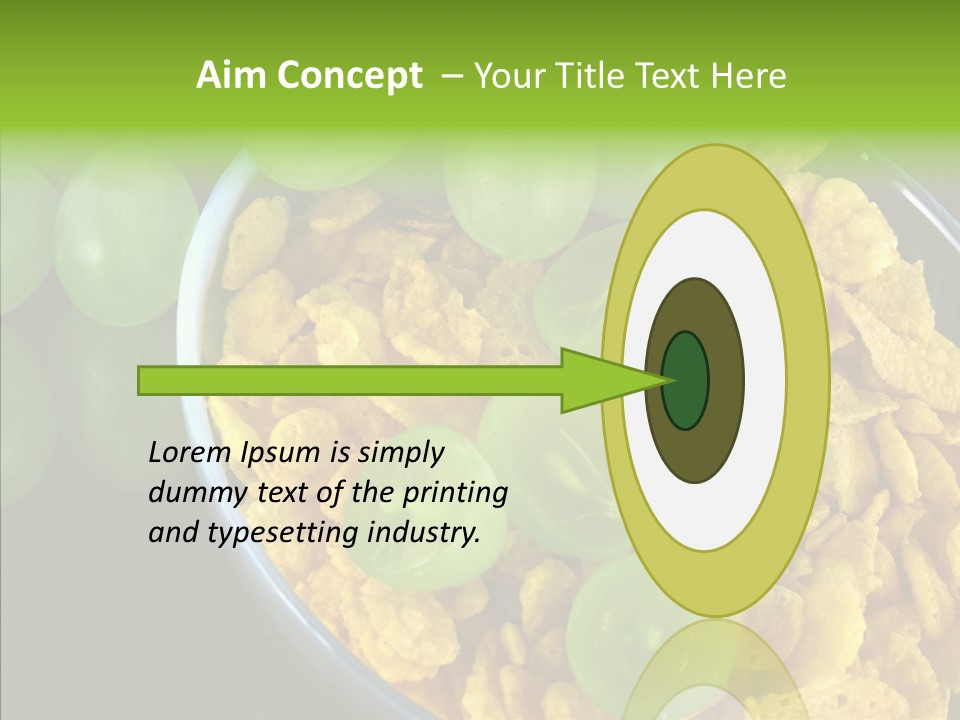 Aim Concept – Your Title Text Here

Lorem Ipsum is simply dummy text of the printing and typesetting industry.